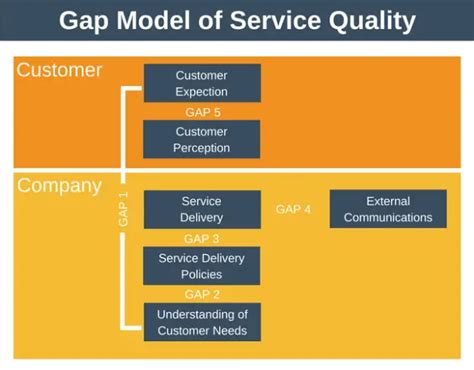 Gap Model of Service Quality

Customer

Customer Expection

GAP 5

Customer Perception

Company

GAP 1

Service Delivery

GAP 4

External Communications

GAP 3

Service Delivery Policies

GAP 2

Understanding of Customer Needs